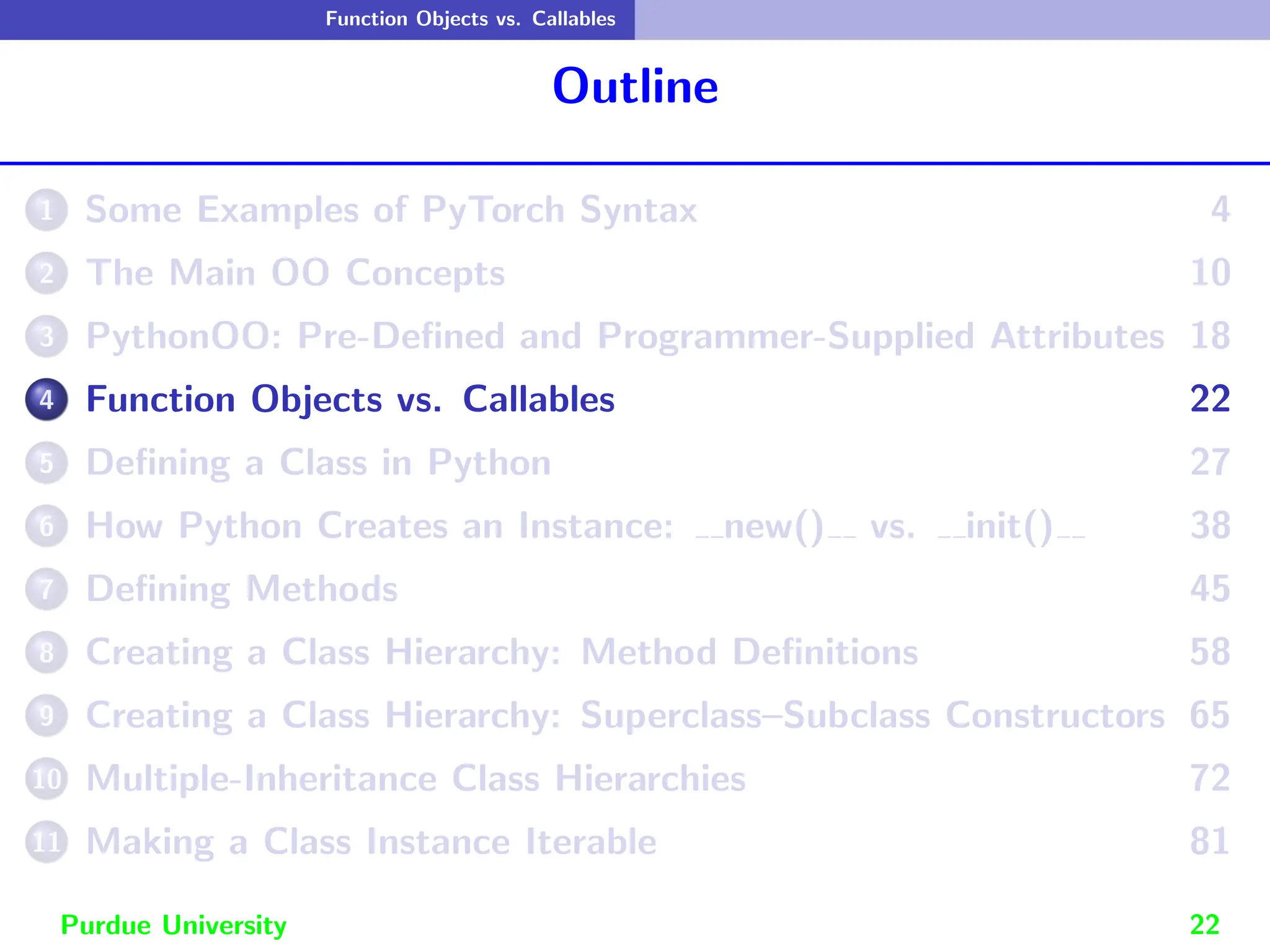 Function Objects vs. Callables

Outline

1 Some Examples of PyTorch Syntax 4

2 The Main OO Concepts 10

3 PythonOO: Pre-Defined and Programmer-Supplied Attributes 18

4 Function Objects vs. Callables 22

5 Defining a Class in Python 27

6 How Python Creates an Instance: __new()__ vs. __init()__ 38

7 Defining Methods 45

8 Creating a Class Hierarchy: Method Definitions 58

9 Creating a Class Hierarchy: Superclass–Subclass Constructors 65

10 Multiple-Inheritance Class Hierarchies 72

11 Making a Class Instance Iterable 81

Purdue University 22